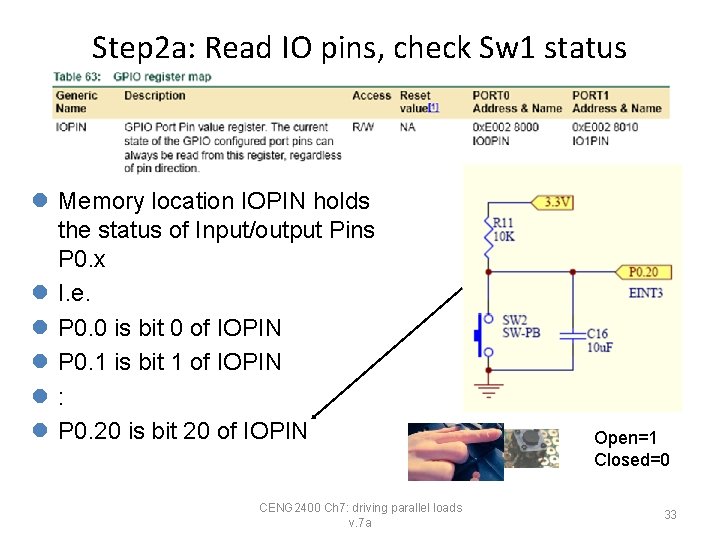 Step2a: Read IO pins, check Sw1 status

Table 63: GPIO register map

| Generic Name | Description | Access | Reset value[1] | PORT0 Address & Name | PORT1 Address & Name |
|---|---|---|---|---|---|
| IOPIN | GPIO Port Pin value register. The current state of the GPIO configured port pins can always be read from this register, regardless of pin direction. | R/W | NA | 0xE002 8000 IO0PIN | 0xE002 8010 IO1PIN |

- Memory location IOPIN holds the status of Input/output Pins P0.x
- I.e.
- P0.0 is bit 0 of IOPIN
- P0.1 is bit 1 of IOPIN
- :
- P0.20 is bit 20 of IOPIN

3.3V
R11
10K
P0.20
EINT3
SW2
SW-PB
C16
10uF

Open=1
Closed=0

CENG2400 Ch7: driving parallel loads v.7a

33